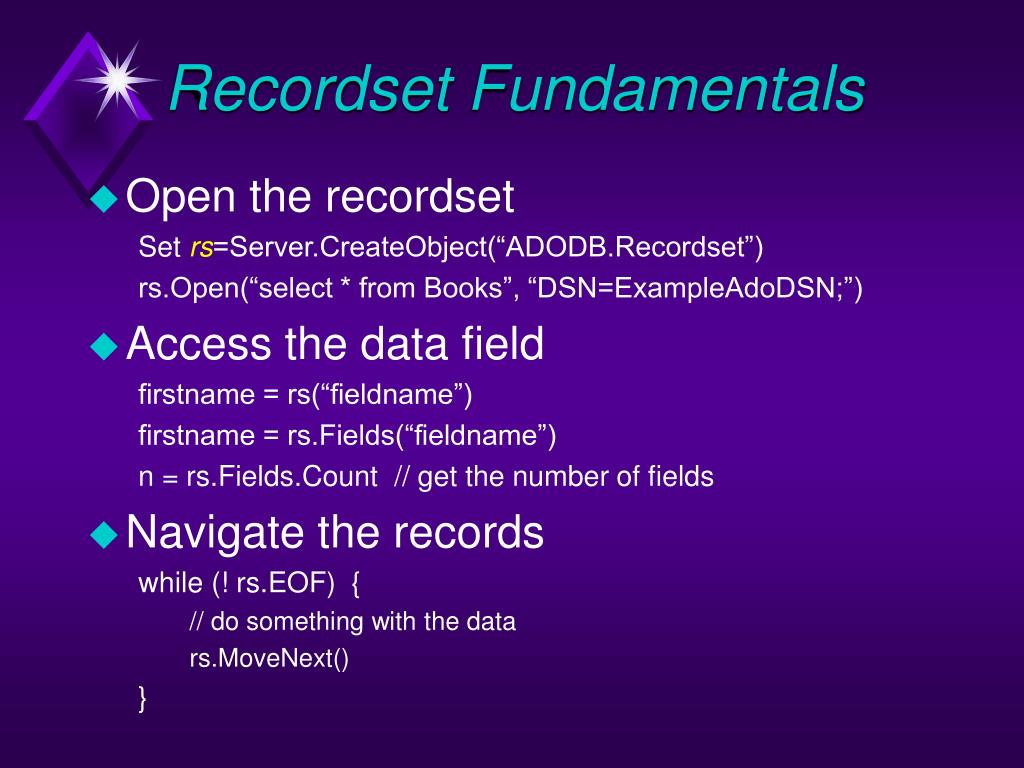 Recordset Fundamentals

Open the recordset

Set rs=Server.CreateObject(“ADODB.Recordset”)

rs.Open(“select * from Books”, “DSN=ExampleAdoDSN;”)

Access the data field

firstname = rs(“fieldname”)

firstname = rs.Fields(“fieldname”)

n = rs.Fields.Count // get the number of fields

Navigate the records

while (! rs.EOF) {

// do something with the data

rs.MoveNext()

}